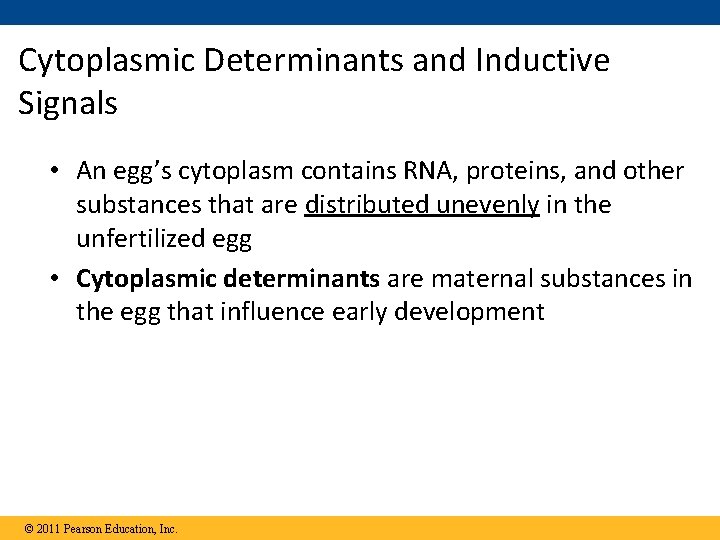 Cytoplasmic Determinants and Inductive Signals

• An egg's cytoplasm contains RNA, proteins, and other substances that are distributed unevenly in the unfertilized egg

• Cytoplasmic determinants are maternal substances in the egg that influence early development

© 2011 Pearson Education, Inc.